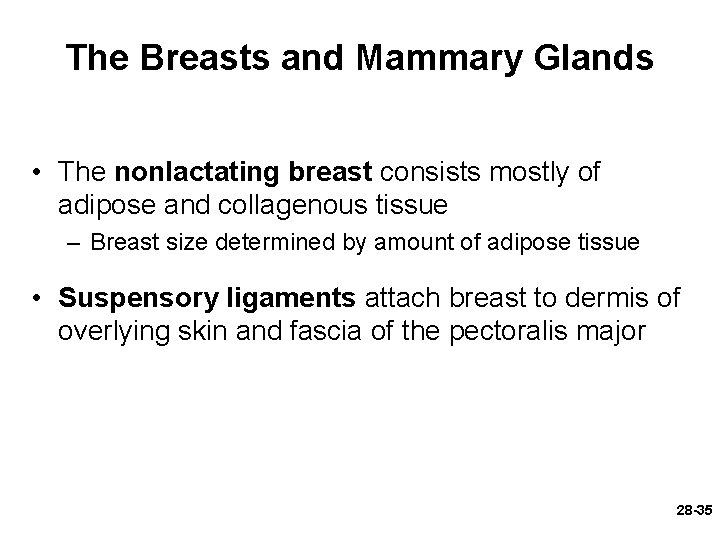 The Breasts and Mammary Glands

• The nonlactating breast consists mostly of adipose and collagenous tissue
– Breast size determined by amount of adipose tissue

• Suspensory ligaments attach breast to dermis of overlying skin and fascia of the pectoralis major

28-35